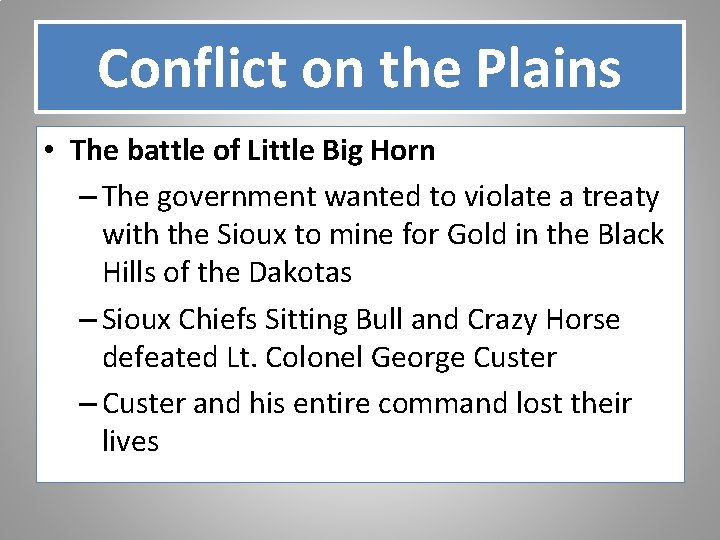 Conflict on the Plains

• The battle of Little Big Horn
– The government wanted to violate a treaty with the Sioux to mine for Gold in the Black Hills of the Dakotas
– Sioux Chiefs Sitting Bull and Crazy Horse defeated Lt. Colonel George Custer
– Custer and his entire command lost their lives